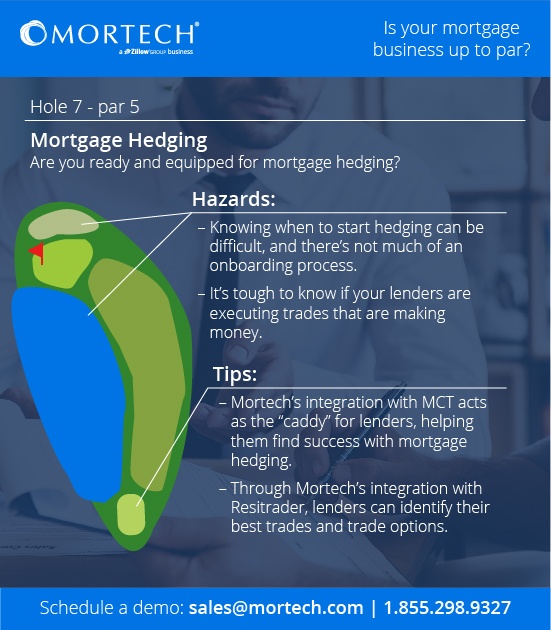 MORTECH®
a Zillow GROUP business

Is your mortgage business up to par?

Hole 7 - par 5

Mortgage Hedging
Are you ready and equipped for mortgage hedging?

Hazards:

– Knowing when to start hedging can be difficult, and there's not much of an onboarding process.

– It's tough to know if your lenders are executing trades that are making money.

Tips:

– Mortech's integration with MCT acts as the "caddy" for lenders, helping them find success with mortgage hedging.

– Through Mortech's integration with Resitrader, lenders can identify their best trades and trade options.

Schedule a demo: sales@mortech.com | 1.855.298.9327